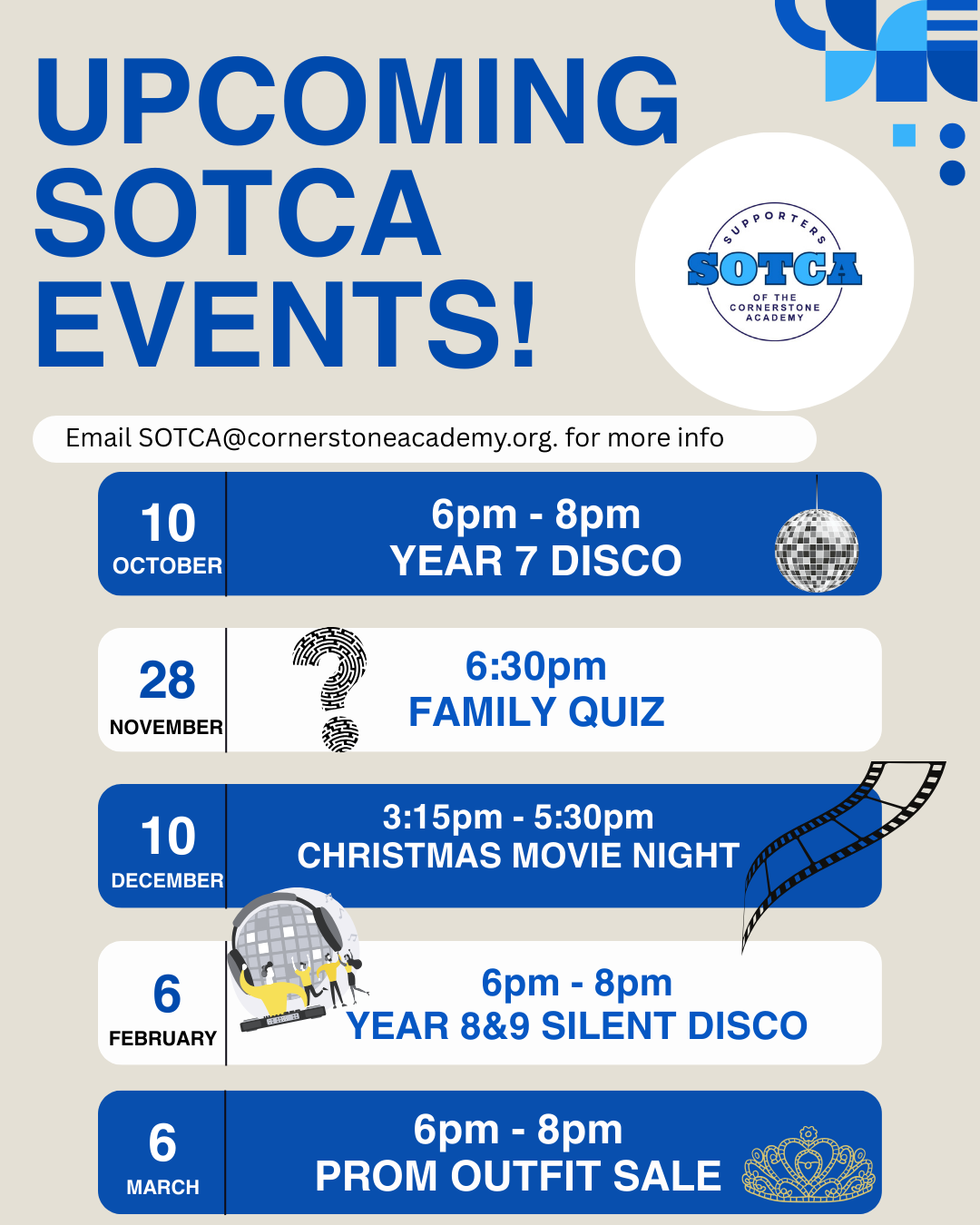 UPCOMING SOTCA EVENTS!

SUPPORTERS
SOTCA
OF THE CORNERSTONE ACADEMY

Email SOTCA@cornerstoneacademy.org. for more info

10 OCTOBER
6pm - 8pm
YEAR 7 DISCO

28 NOVEMBER
6:30pm
FAMILY QUIZ

10 DECEMBER
3:15pm - 5:30pm
CHRISTMAS MOVIE NIGHT

6 FEBRUARY
6pm - 8pm
YEAR 8&9 SILENT DISCO

6 MARCH
6pm - 8pm
PROM OUTFIT SALE